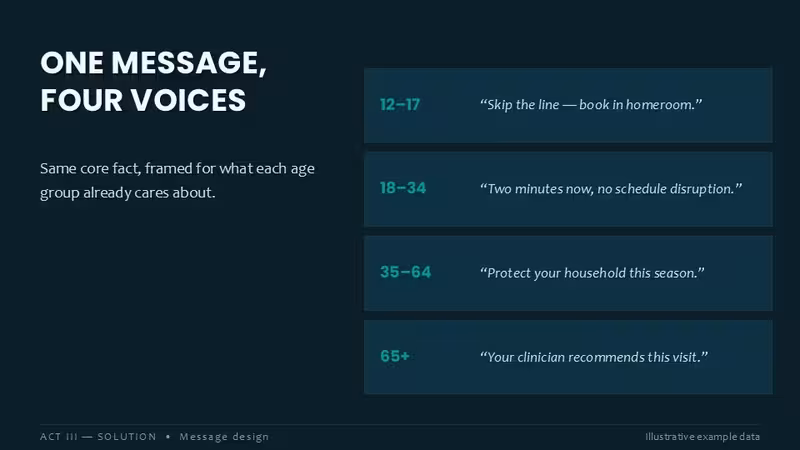 ONE MESSAGE, FOUR VOICES

Same core fact, framed for what each age group already cares about.

12–17

"Skip the line — book in homeroom."

18–34

"Two minutes now, no schedule disruption."

35–64

"Protect your household this season."

65+

"Your clinician recommends this visit."

ACT III — SOLUTION • Message design

Illustrative example data